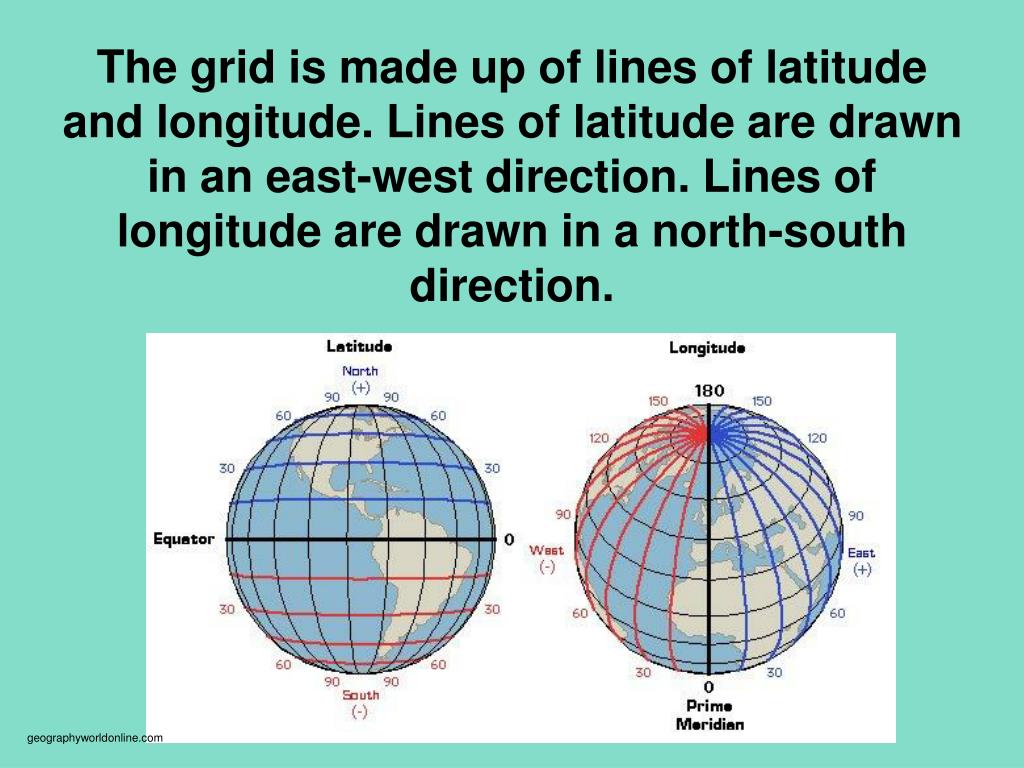 The grid is made up of lines of latitude and longitude. Lines of latitude are drawn in an east-west direction. Lines of longitude are drawn in a north-south direction.

Latitude
North
(+)
90 90
60 60
30 30
Equator 0
30 30
60 60
90 90
South
(-)

Longitude
180
150 150
120 120
90 90
West
(-)
East
(+)
60 60
30 30
0
Prime
Meridian

geographyworldonline.com